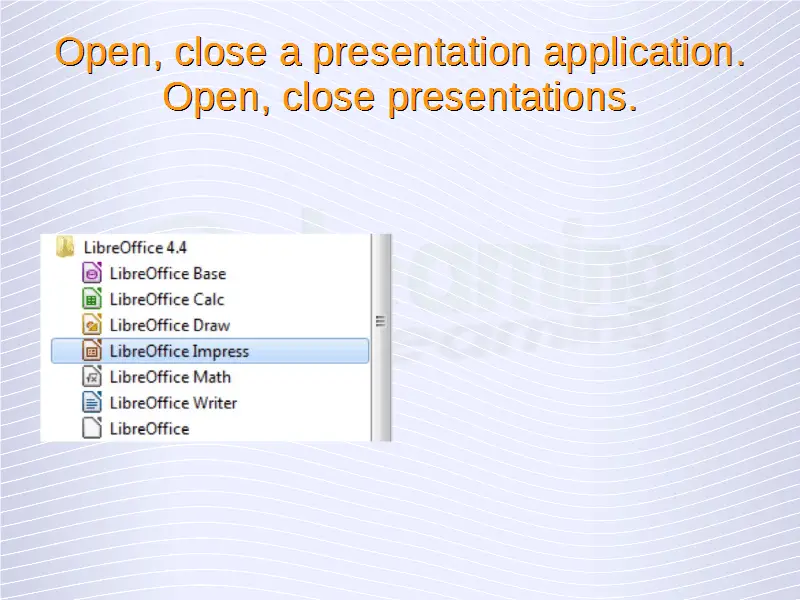 Open, close a presentation application.
Open, close presentations.

LibreOffice 4.4
LibreOffice Base
LibreOffice Calc
LibreOffice Draw
LibreOffice Impress
LibreOffice Math
LibreOffice Writer
LibreOffice